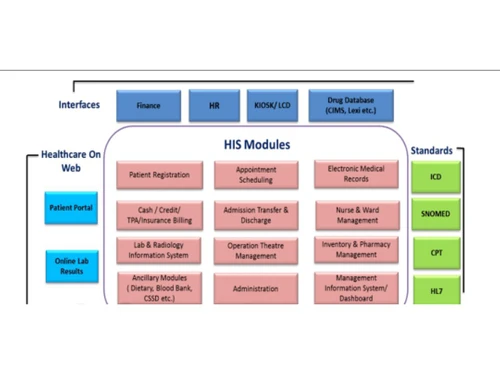 Interfaces

Finance

HR

KIOSK/ LCD

Drug Database (CIMS, Lexi etc.)

Healthcare On Web

Patient Portal

Online Lab Results

HIS Modules

Patient Registration

Appointment Scheduling

Electronic Medical Records

Cash / Credit/ TPA/Insurance Billing

Admission Transfer & Discharge

Nurse & Ward Management

Lab & Radiology Information System

Operation Theatre Management

Inventory & Pharmacy Management

Ancillary Modules ( Dietary, Blood Bank, CSSD etc.)

Administration

Management Information System/ Dashboard

Standards

ICD

SNOMED

CPT

HL7